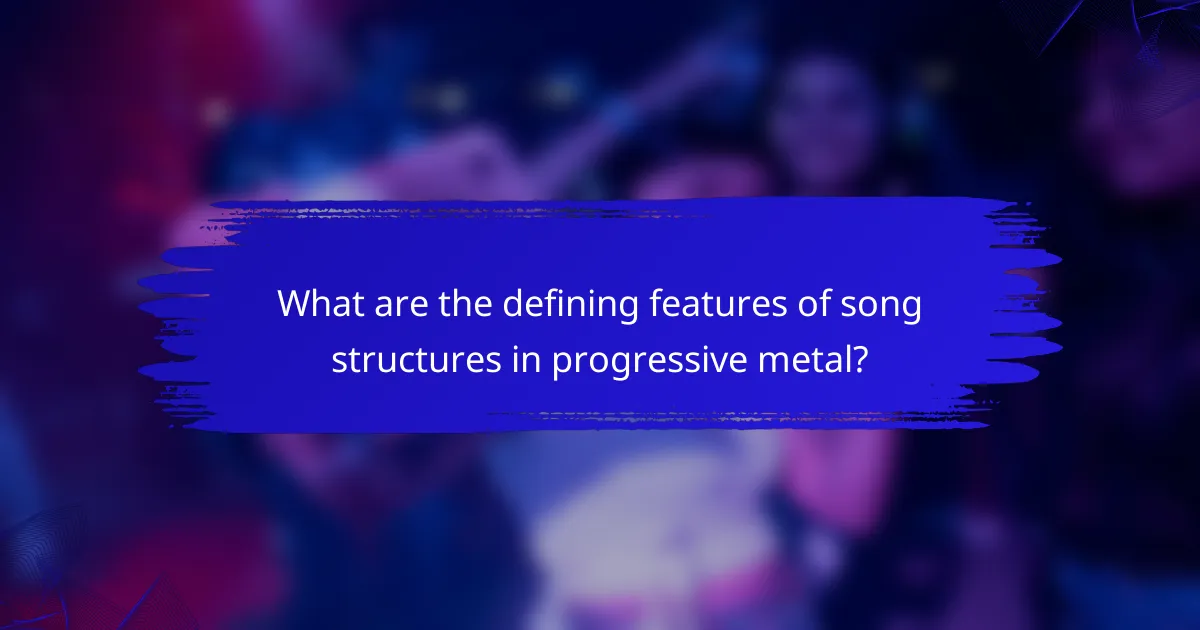 What are the defining features of song structures in progressive metal?